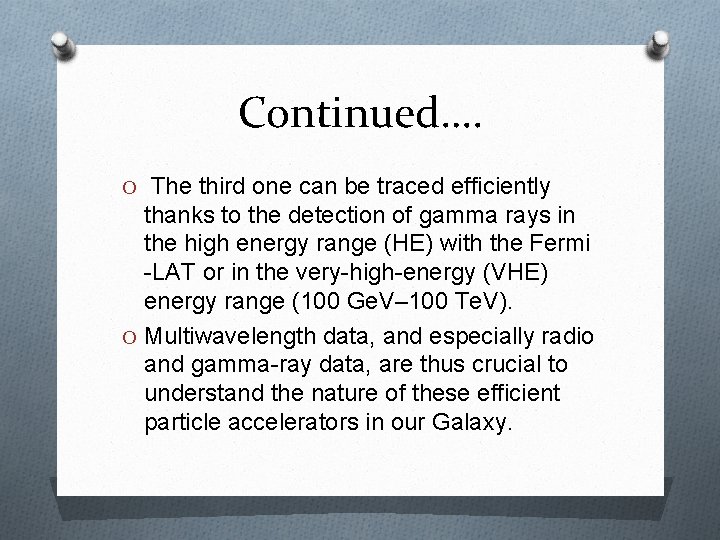 Continued….

O The third one can be traced efficiently thanks to the detection of gamma rays in the high energy range (HE) with the Fermi -LAT or in the very-high-energy (VHE) energy range (100 GeV–100 TeV).

O Multiwavelength data, and especially radio and gamma-ray data, are thus crucial to understand the nature of these efficient particle accelerators in our Galaxy.